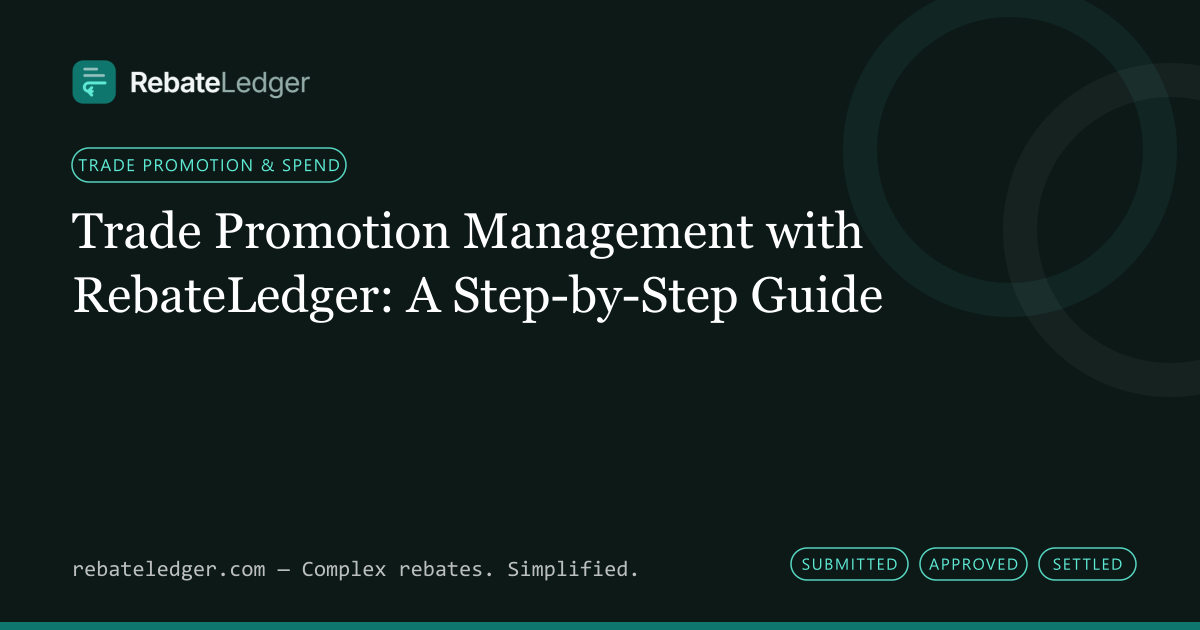 RebateLedger

TRADE PROMOTION & SPEND

Trade Promotion Management with RebateLedger: A Step-by-Step Guide

rebateledger.com — Complex rebates. Simplified.

SUBMITTED APPROVED SETTLED